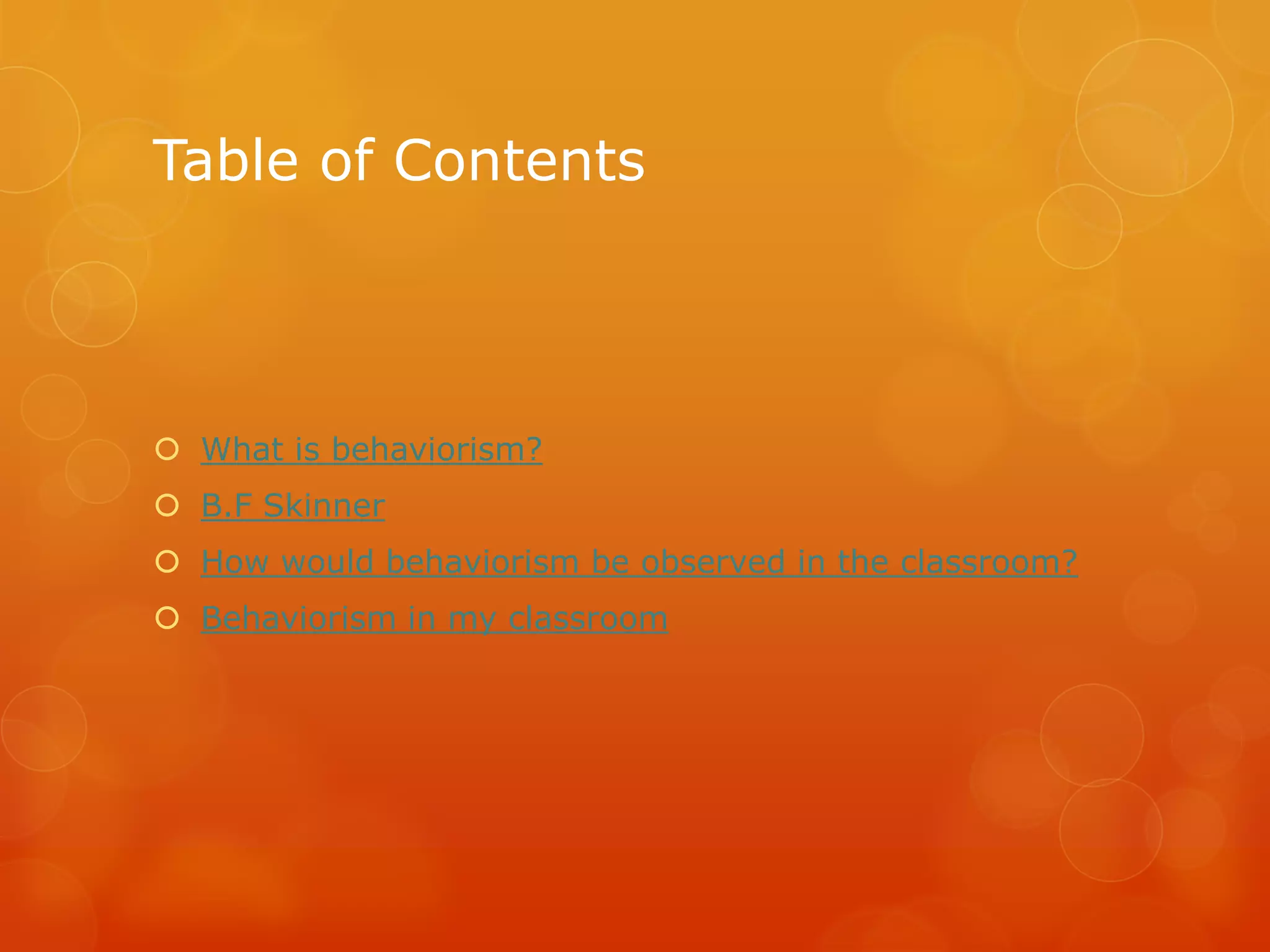 Table of Contents

What is behaviorism?

B.F Skinner

How would behaviorism be observed in the classroom?

Behaviorism in my classroom